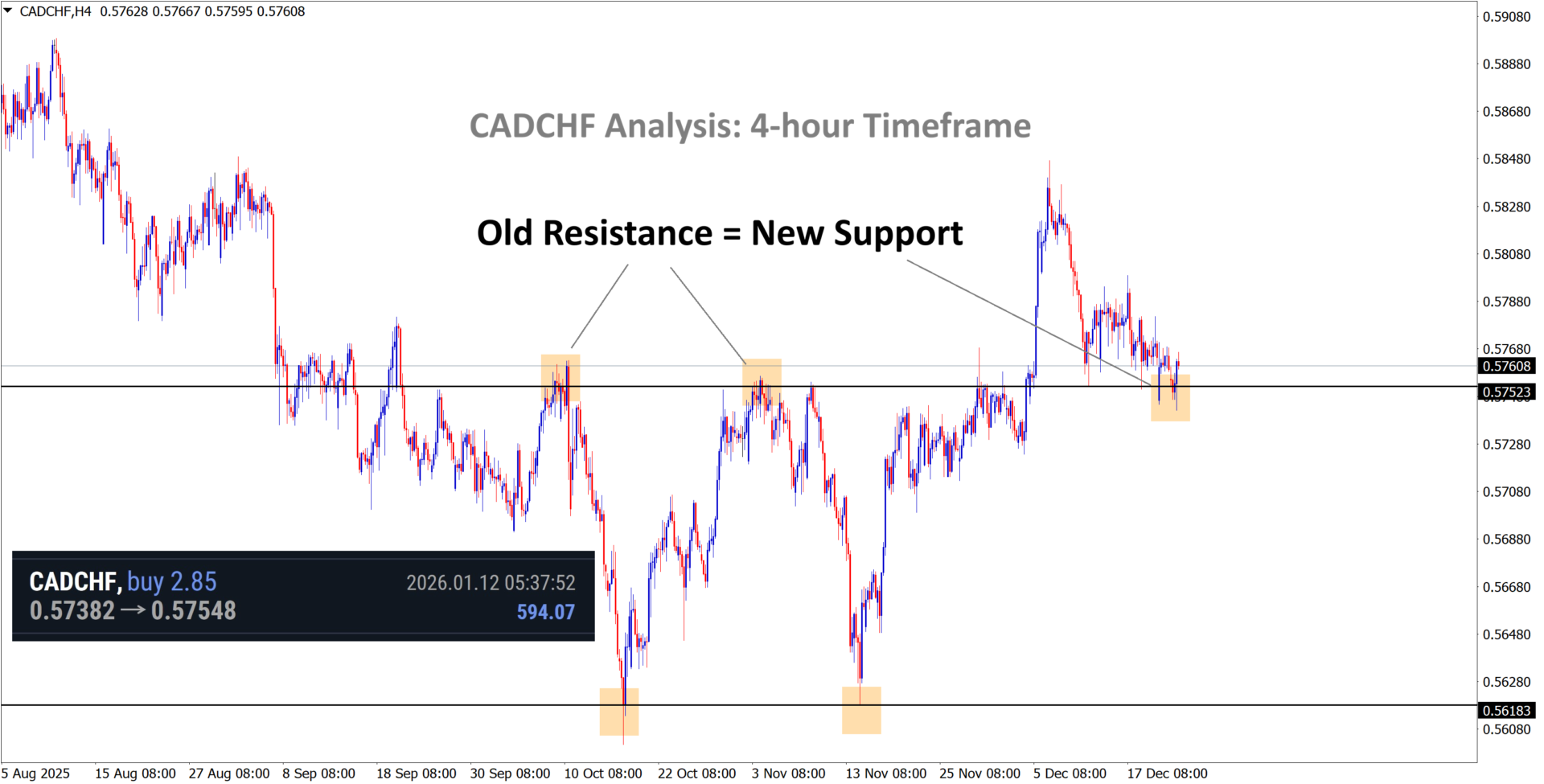 CADCHF,H4 0.57628 0.57667 0.57595 0.57608

CADCHF Analysis: 4-hour Timeframe

Old Resistance = New Support

CADCHF, buy 2.85
0.57382 → 0.57548
2026.01.12 05:37:52
594.07

0.59080
0.58880
0.58680
0.58480
0.58280
0.58080
0.57880
0.57680
0.57608
0.57523
0.57280
0.57080
0.56880
0.56680
0.56480
0.56280
0.56183
0.56080

5 Aug 2025 15 Aug 08:00 27 Aug 08:00 8 Sep 08:00 18 Sep 08:00 30 Sep 08:00 10 Oct 08:00 22 Oct 08:00 3 Nov 08:00 13 Nov 08:00 25 Nov 08:00 5 Dec 08:00 17 Dec 08:00